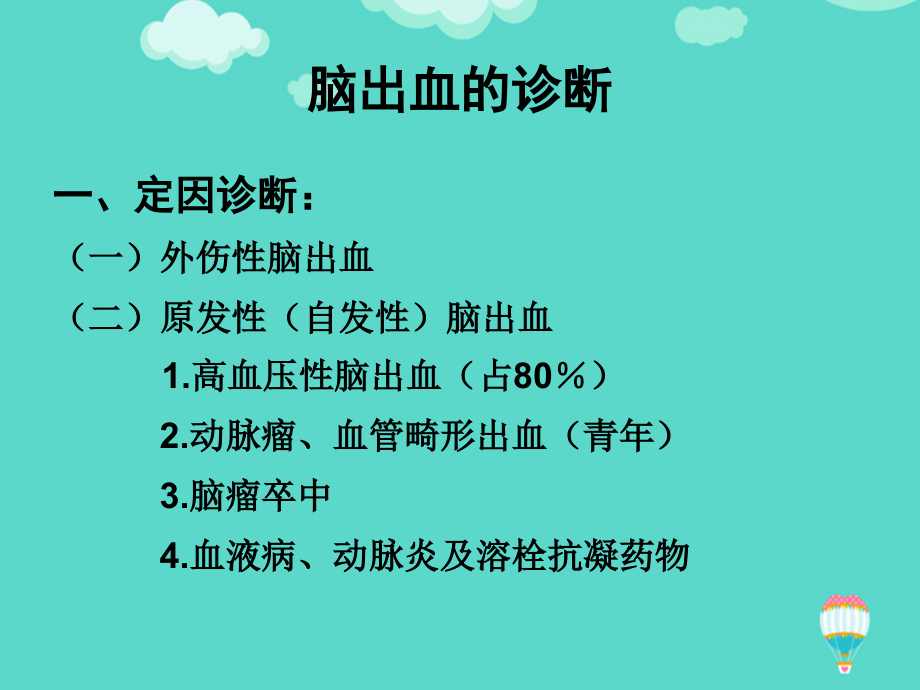 脑出血的诊断

一、定因诊断：

（一）外伤性脑出血

（二）原发性（自发性）脑出血

1.高血压性脑出血（占80％）

2.动脉瘤、血管畸形出血（青年）

3.脑瘤卒中

4.血液病、动脉炎及溶栓抗凝药物